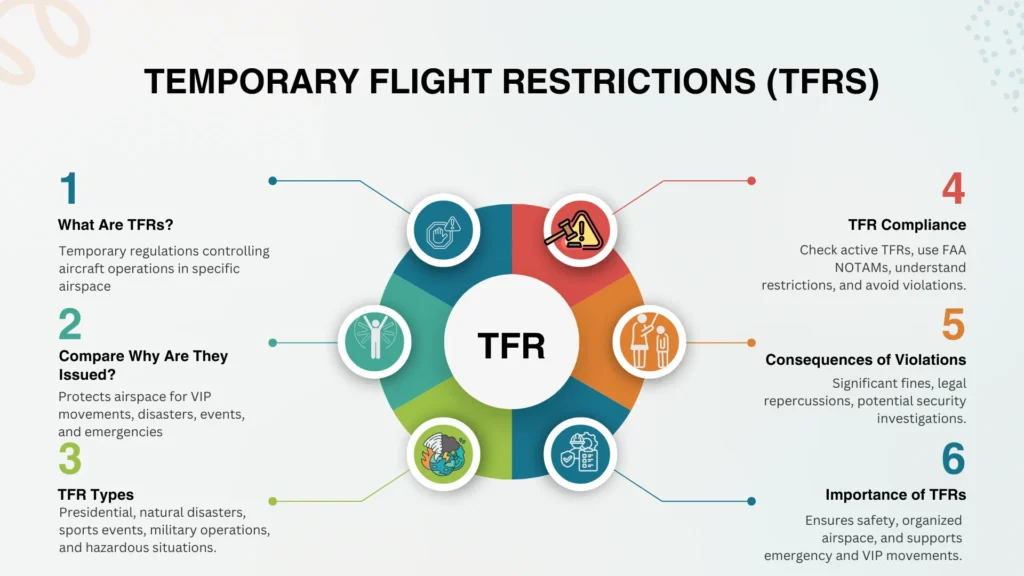 TEMPORARY FLIGHT RESTRICTIONS (TFRS)

1
What Are TFRs?
Temporary regulations controlling aircraft operations in specific airspace

2
Compare Why Are They Issued?
Protects airspace for VIP movements, disasters, events, and emergencies

3
TFR Types
Presidential, natural disasters, sports events, military operations, and hazardous situations.

TFR

4
TFR Compliance
Check active TFRs, use FAA NOTAMs, understand restrictions, and avoid violations.

5
Consequences of Violations
Significant fines, legal repercussions, potential security investigations.

6
Importance of TFRs
Ensures safety, organized airspace, and supports emergency and VIP movements.